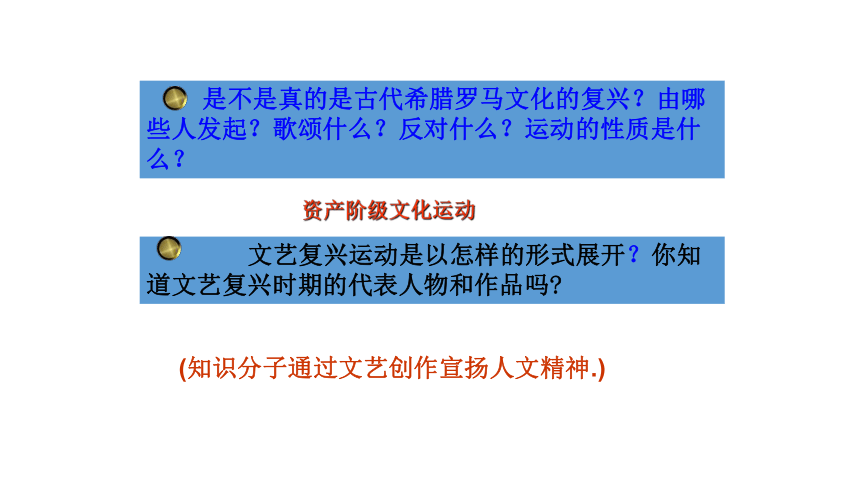 是不是真的是古代希腊罗马文化的复兴？由哪些人发起？歌颂什么？反对什么？运动的性质是什么？

资产阶级文化运动

文艺复兴运动是以怎样的形式展开？你知道文艺复兴时期的代表人物和作品吗?

(知识分子通过文艺创作宣扬人文精神.)